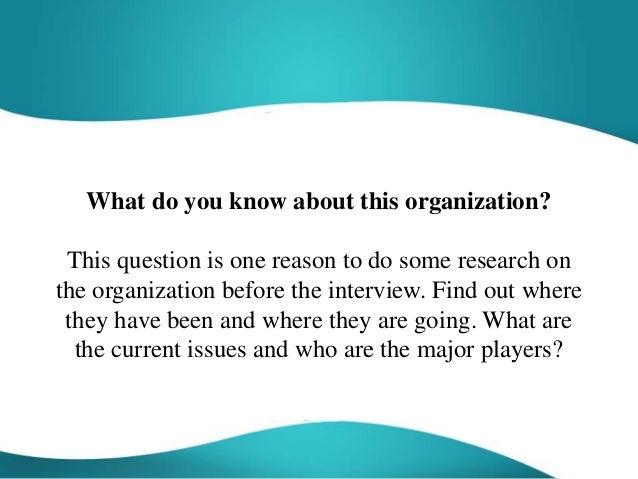 What do you know about this organization?

This question is one reason to do some research on the organization before the interview. Find out where they have been and where they are going. What are the current issues and who are the major players?